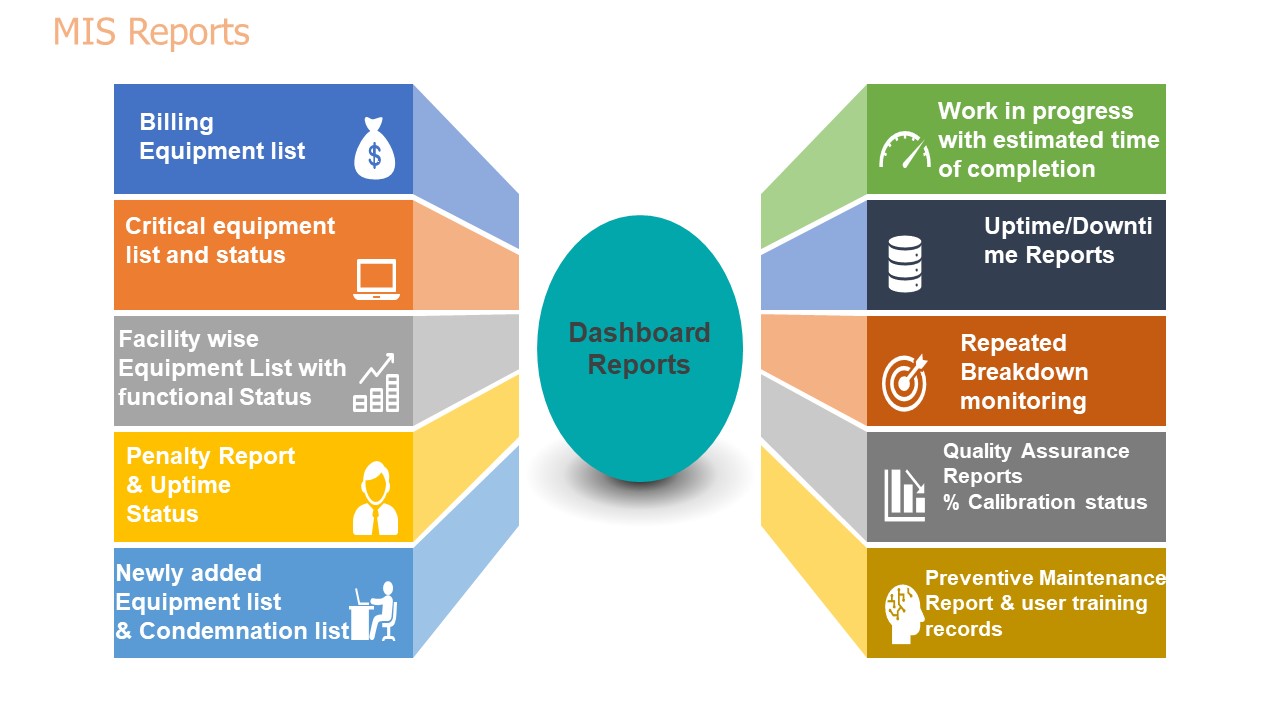 MIS Reports

Billing Equipment list

Critical equipment list and status

Facility wise Equipment List with functional Status

Penalty Report & Uptime Status

Newly added Equipment list & Condemnation list

Dashboard Reports

Work in progress with estimated time of completion

Uptime/Downtime Reports

Repeated Breakdown monitoring

Quality Assurance Reports % Calibration status

Preventive Maintenance Report & user training records